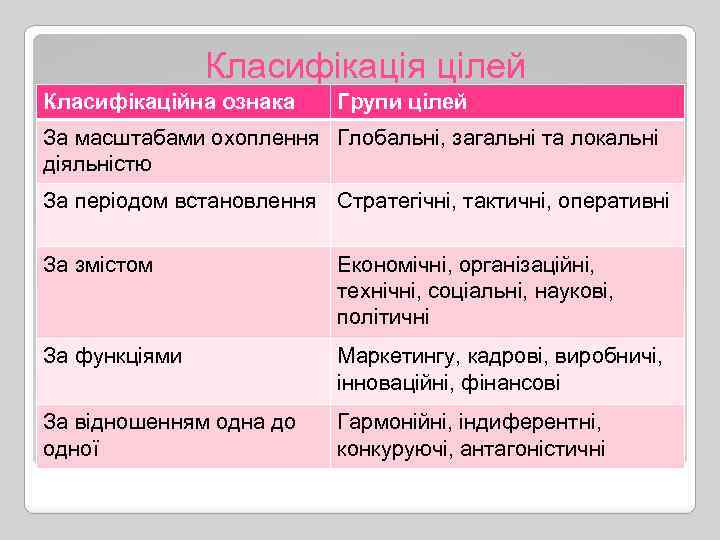 Класифікація цілей

| Класифікаційна ознака | Групи цілей |
|---|---|
| За масштабами охоплення діяльністю | Глобальні, загальні та локальні |
| За періодом встановлення | Стратегічні, тактичні, оперативні |
| За змістом | Економічні, організаційні, технічні, соціальні, наукові, політичні |
| За функціями | Маркетингу, кадрові, виробничі, інноваційні, фінансові |
| За відношенням одна до одної | Гармонійні, індиферентні, конкуруючі, антагоністичні |